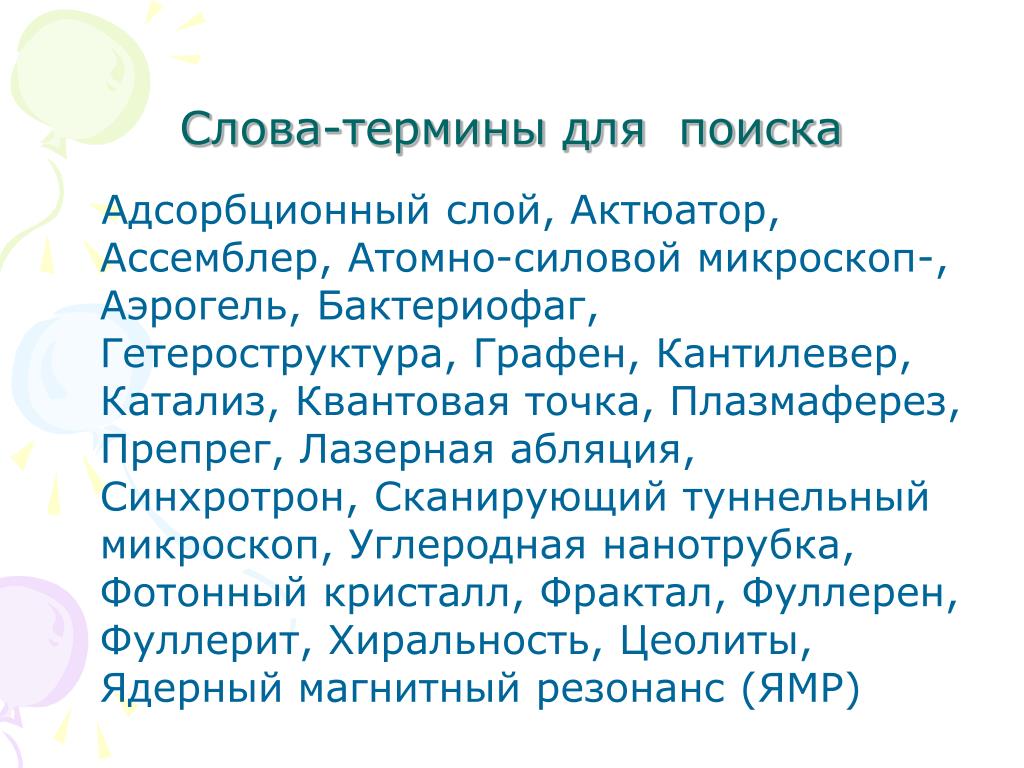 Слова-термины для  поиска

Адсорбционный слой, Актюатор, Ассемблер, Атомно-силовой микроскоп-, Аэрогель, Бактериофаг, Гетероструктура, Графен, Кантилевер, Катализ, Квантовая точка, Плазмаферез, Препрег, Лазерная абляция, Синхротрон, Сканирующий туннельный микроскоп, Углеродная нанотрубка, Фотонный кристалл, Фрактал, Фуллерен, Фуллерит, Хиральность, Цеолиты, Ядерный магнитный резонанс (ЯМР)